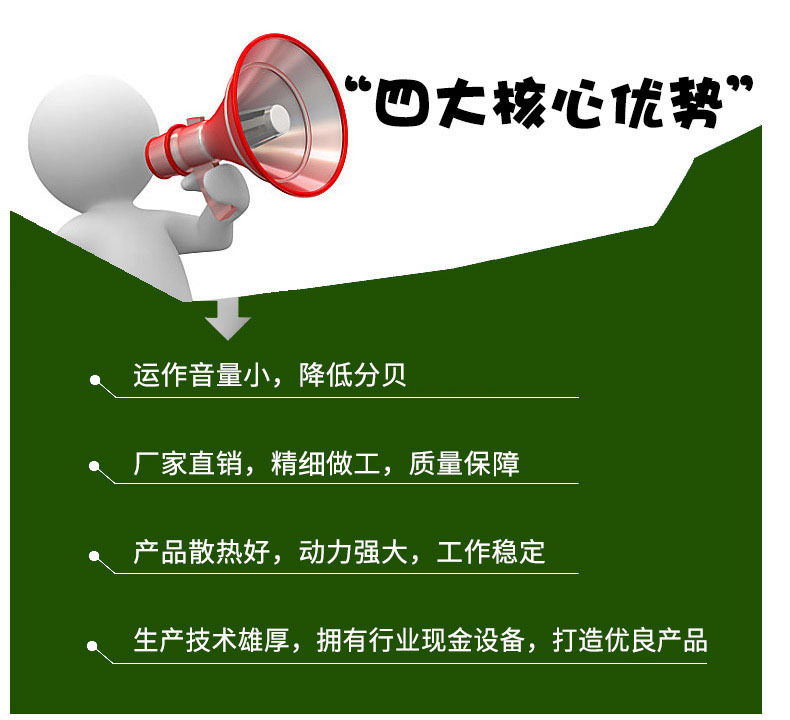 “四大核心优势”

运作音量小，降低分贝

厂家直销，精细做工，质量保障

产品散热好，动力强大，工作稳定

生产技术雄厚，拥有行业现金设备，打造优良产品